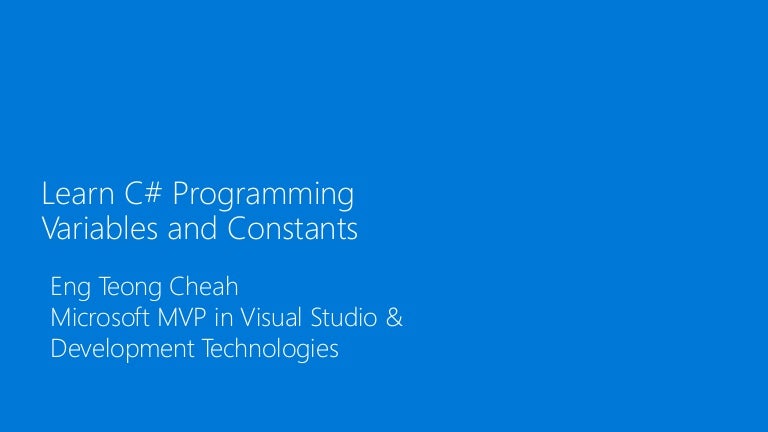 Learn C# Programming
Variables and Constants

Eng Teong Cheah
Microsoft MVP in Visual Studio & Development Technologies